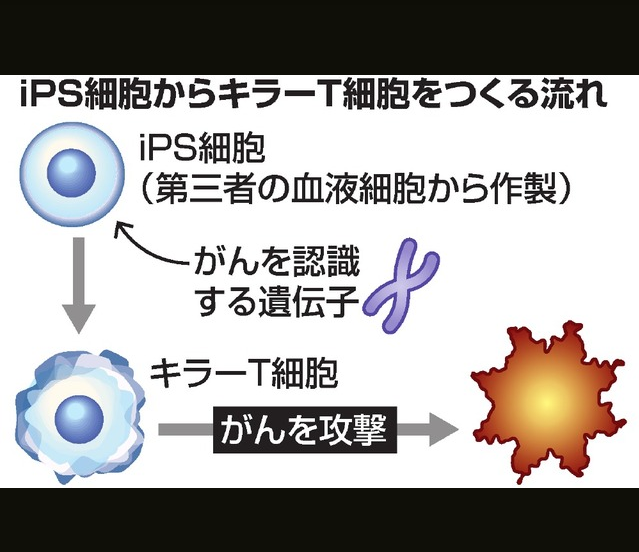 iPS細胞からキラーT細胞をつくる流れ

iPS細胞
（第三者の血液細胞から作製）

がんを認識する遺伝子

キラーT細胞

がんを攻撃